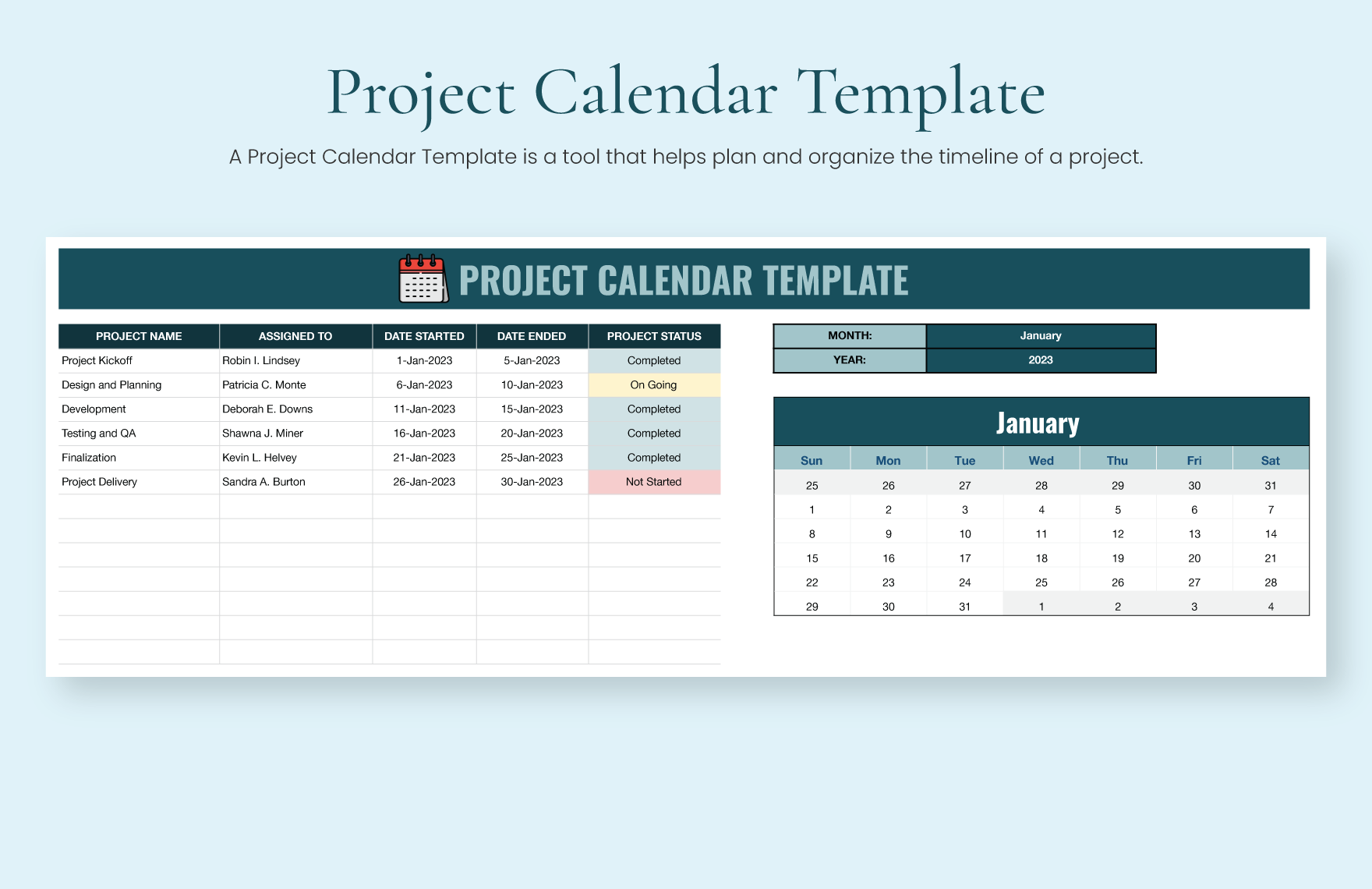 Project Calendar Template

A Project Calendar Template is a tool that helps plan and organize the timeline of a project.

PROJECT CALENDAR TEMPLATE

| PROJECT NAME | ASSIGNED TO | DATE STARTED | DATE ENDED | PROJECT STATUS |
|---|---|---|---|---|
| Project Kickoff | Robin I. Lindsey | 1-Jan-2023 | 5-Jan-2023 | Completed |
| Design and Planning | Patricia C. Monte | 6-Jan-2023 | 10-Jan-2023 | On Going |
| Development | Deborah E. Downs | 11-Jan-2023 | 15-Jan-2023 | Completed |
| Testing and QA | Shawna J. Miner | 16-Jan-2023 | 20-Jan-2023 | Completed |
| Finalization | Kevin L. Helvey | 21-Jan-2023 | 25-Jan-2023 | Completed |
| Project Delivery | Sandra A. Burton | 26-Jan-2023 | 30-Jan-2023 | Not Started |

| MONTH: | January |
|---|---|
| YEAR: | 2023 |

January

| Sun | Mon | Tue | Wed | Thu | Fri | Sat |
|---|---|---|---|---|---|---|
| 25 | 26 | 27 | 28 | 29 | 30 | 31 |
| 1 | 2 | 3 | 4 | 5 | 6 | 7 |
| 8 | 9 | 10 | 11 | 12 | 13 | 14 |
| 15 | 16 | 17 | 18 | 19 | 20 | 21 |
| 22 | 23 | 24 | 25 | 26 | 27 | 28 |
| 29 | 30 | 31 | 1 | 2 | 3 | 4 |